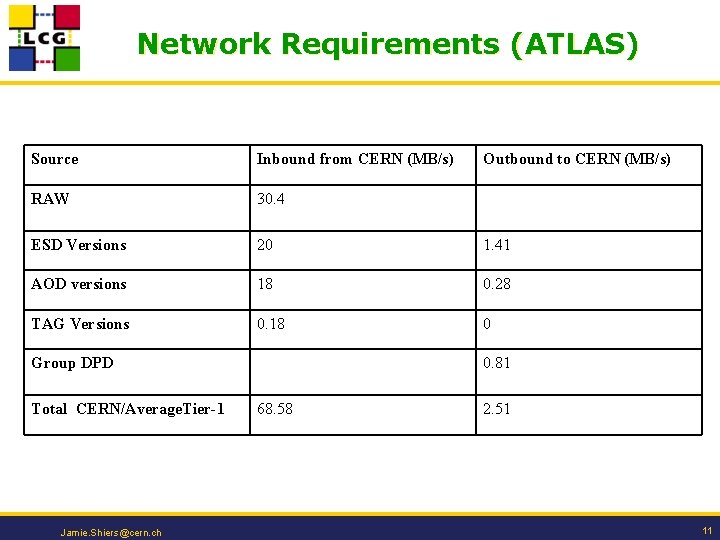 LCG

Network Requirements (ATLAS)

| Source | Inbound from CERN (MB/s) | Outbound to CERN (MB/s) |
|---|---|---|
| RAW | 30.4 | |
| ESD Versions | 20 | 1.41 |
| AOD versions | 18 | 0.28 |
| TAG Versions | 0.18 | 0 |
| Group DPD | | 0.81 |
| Total CERN/AverageTier-1 | 68.58 | 2.51 |

Jamie.Shiers@cern.ch

11